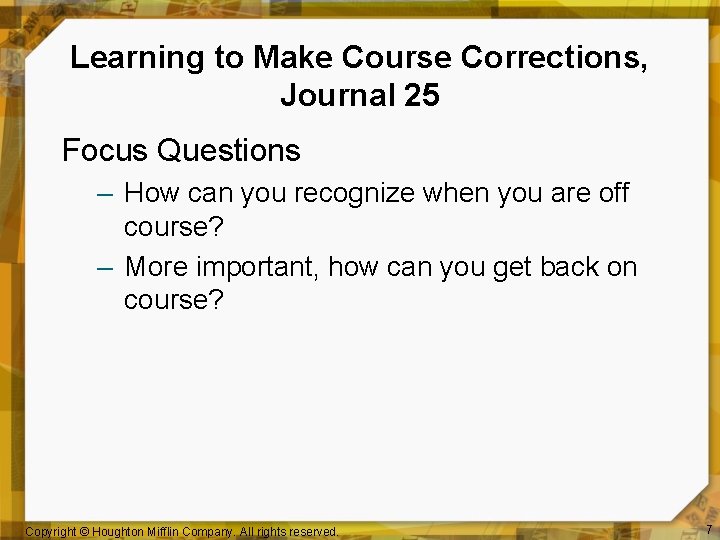 Learning to Make Course Corrections, Journal 25

Focus Questions

– How can you recognize when you are off course?

– More important, how can you get back on course?

Copyright © Houghton Mifflin Company. All rights reserved.

7